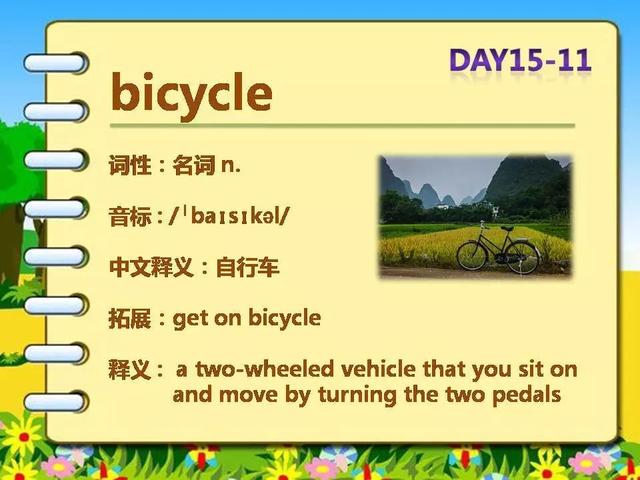 DAY15-11

bicycle

词性：名词 n.

音标：/ˈbaɪsɪkəl/

中文释义：自行车

拓展：get on bicycle

释义： a two-wheeled vehicle that you sit on and move by turning the two pedals